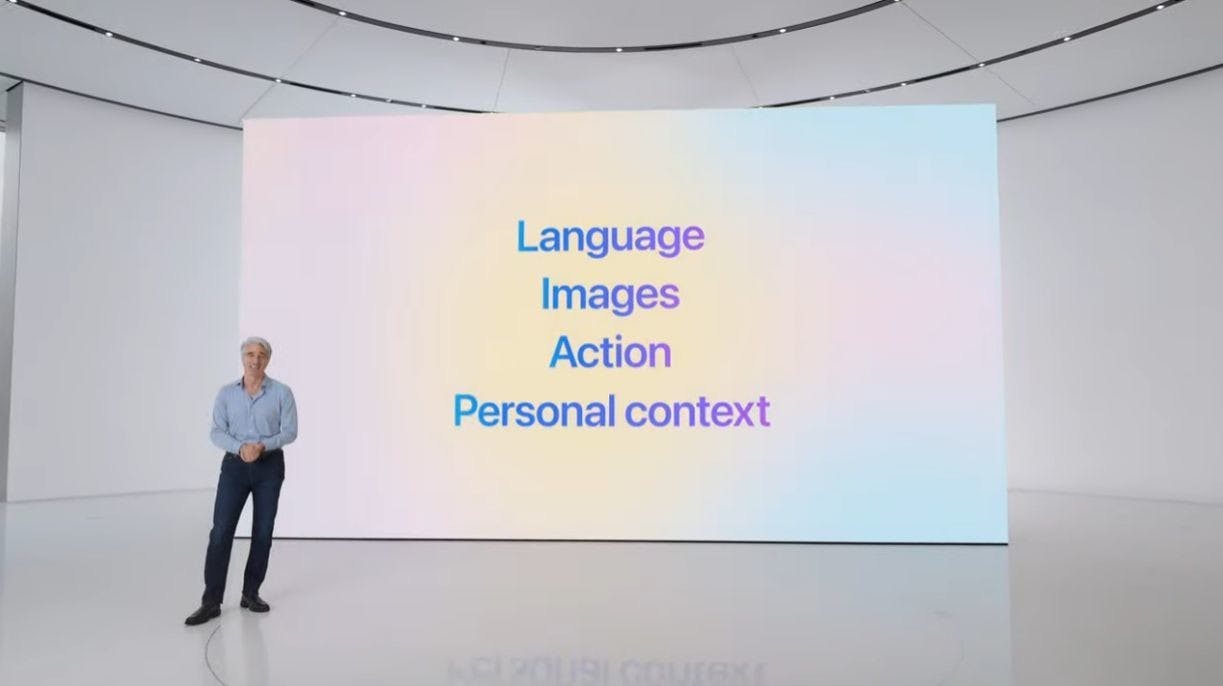 Language
Images
Action
Personal context